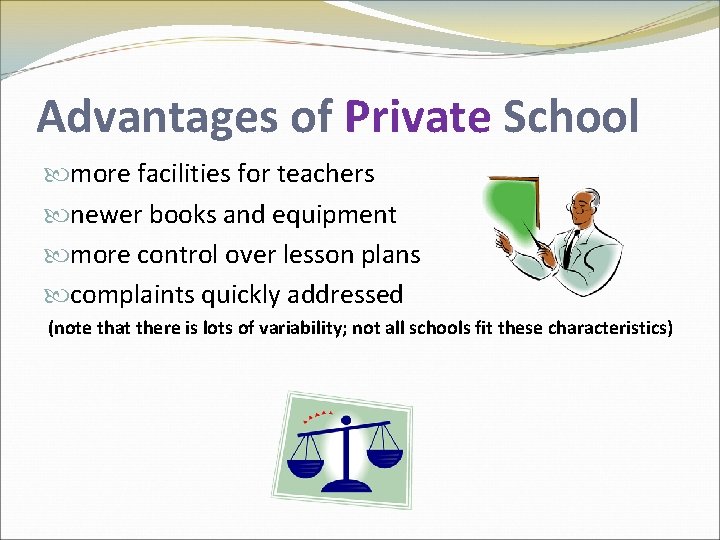 Advantages of Private School

more facilities for teachers

newer books and equipment

more control over lesson plans

complaints quickly addressed

(note that there is lots of variability; not all schools fit these characteristics)